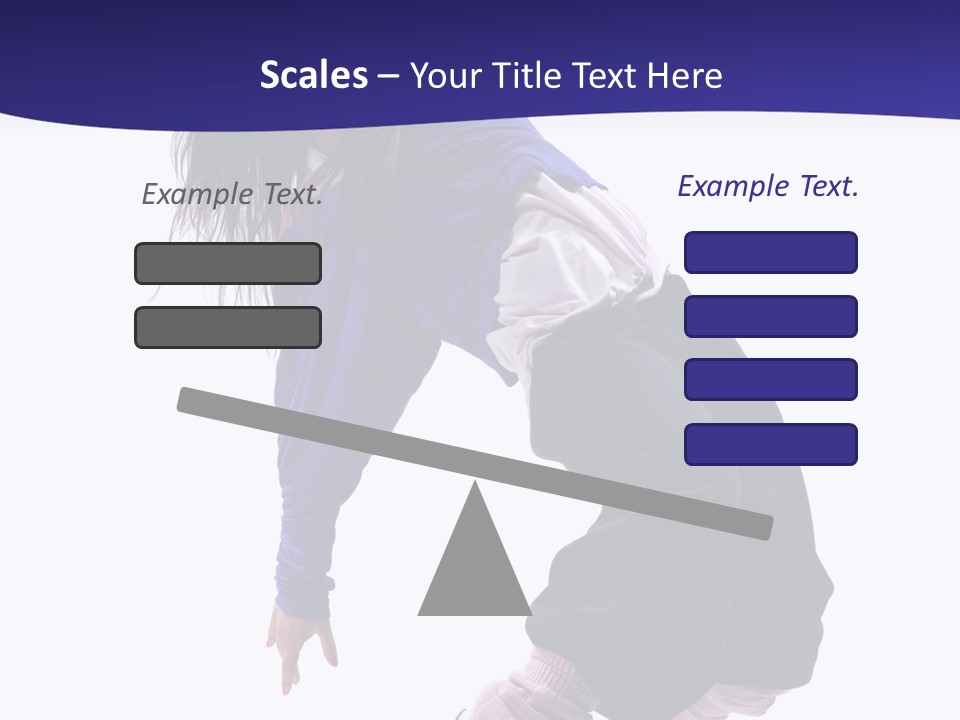 Scales – Your Title Text Here

Example Text.

Example Text.